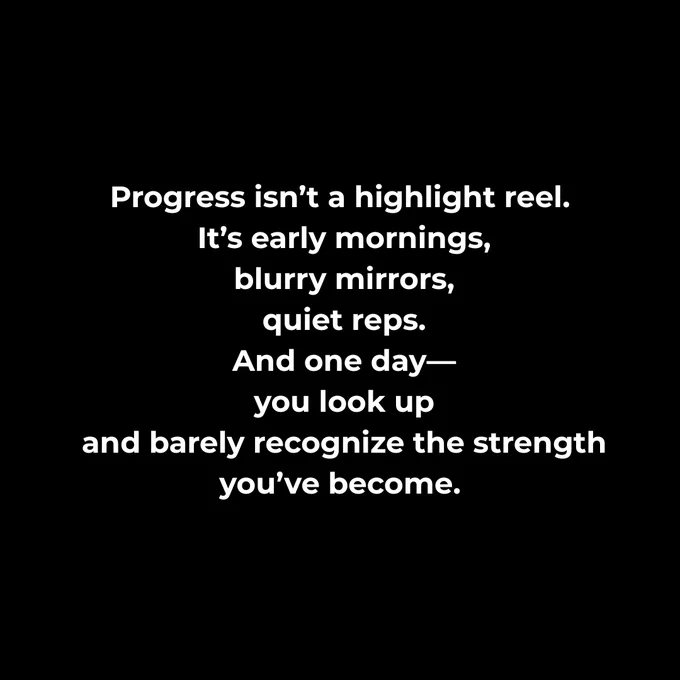 Progress isn’t a highlight reel.
It’s early mornings,
blurry mirrors,
quiet reps.
And one day—
you look up
and barely recognize the strength
you’ve become.